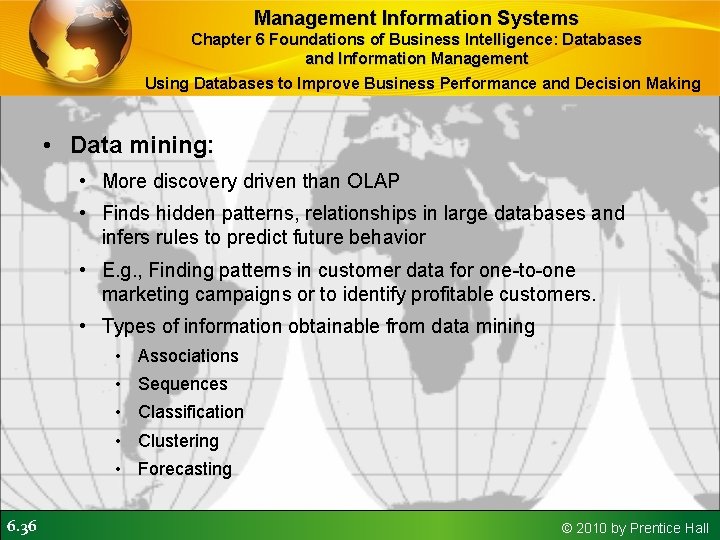 Management Information Systems
Chapter 6 Foundations of Business Intelligence: Databases and Information Management

Using Databases to Improve Business Performance and Decision Making

• Data mining:
  • More discovery driven than OLAP
  • Finds hidden patterns, relationships in large databases and infers rules to predict future behavior
  • E.g., Finding patterns in customer data for one-to-one marketing campaigns or to identify profitable customers.
  • Types of information obtainable from data mining
    • Associations
    • Sequences
    • Classification
    • Clustering
    • Forecasting

6.36

© 2010 by Prentice Hall